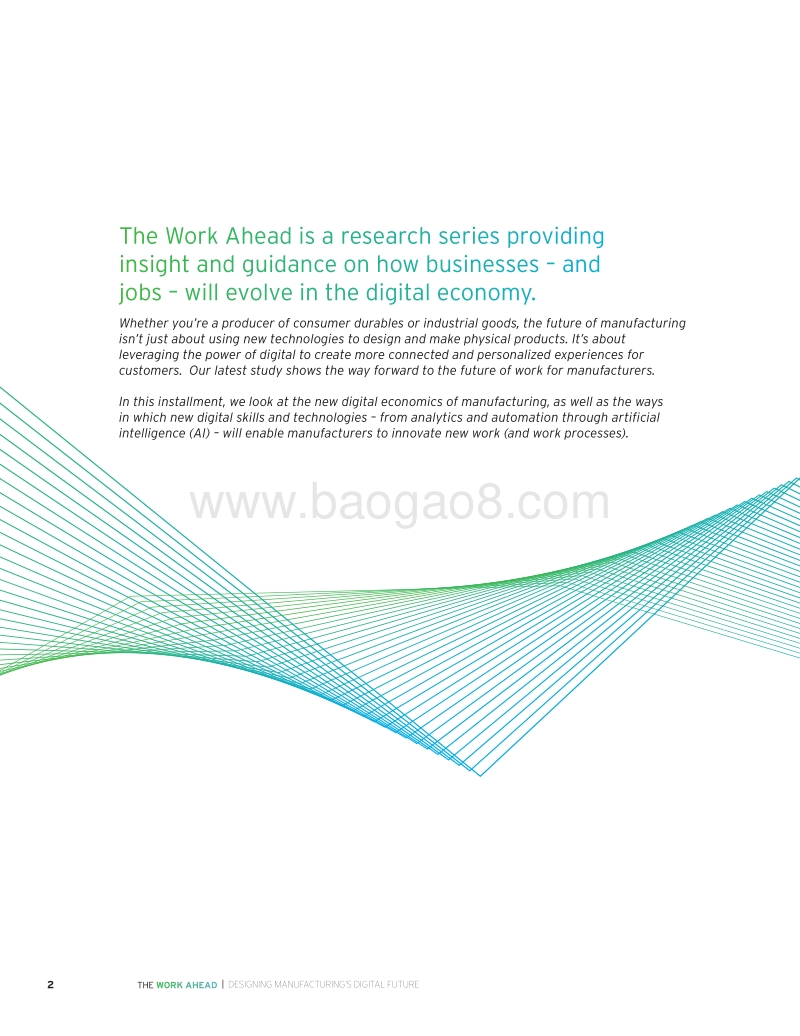 The Work Ahead is a research series providing insight and guidance on how businesses – and jobs – will evolve in the digital economy.

Whether you're a producer of consumer durables or industrial goods, the future of manufacturing isn't just about using new technologies to design and make physical products. It's about leveraging the power of digital to create more connected and personalized experiences for customers. Our latest study shows the way forward to the future of work for manufacturers.

In this installment, we look at the new digital economics of manufacturing, as well as the ways in which new digital skills and technologies – from analytics and automation through artificial intelligence (AI) – will enable manufacturers to innovate new work (and work processes).

www.baogao8.com

2 THE WORK AHEAD | DESIGNING MANUFACTURING'S DIGITAL FUTURE